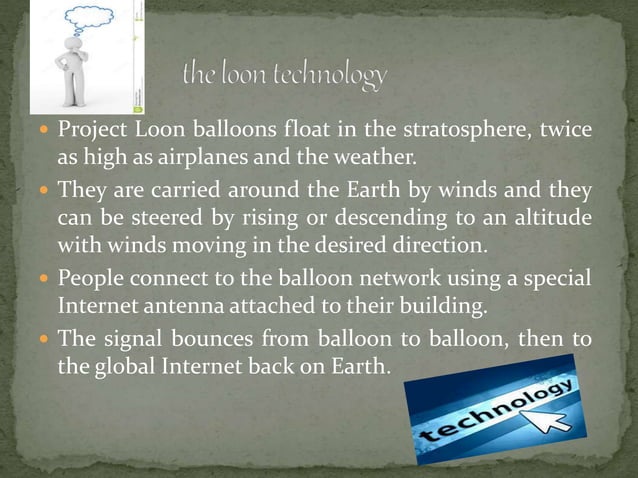 the loon technology

- Project Loon balloons float in the stratosphere, twice as high as airplanes and the weather.
- They are carried around the Earth by winds and they can be steered by rising or descending to an altitude with winds moving in the desired direction.
- People connect to the balloon network using a special Internet antenna attached to their building.
- The signal bounces from balloon to balloon, then to the global Internet back on Earth.

technology